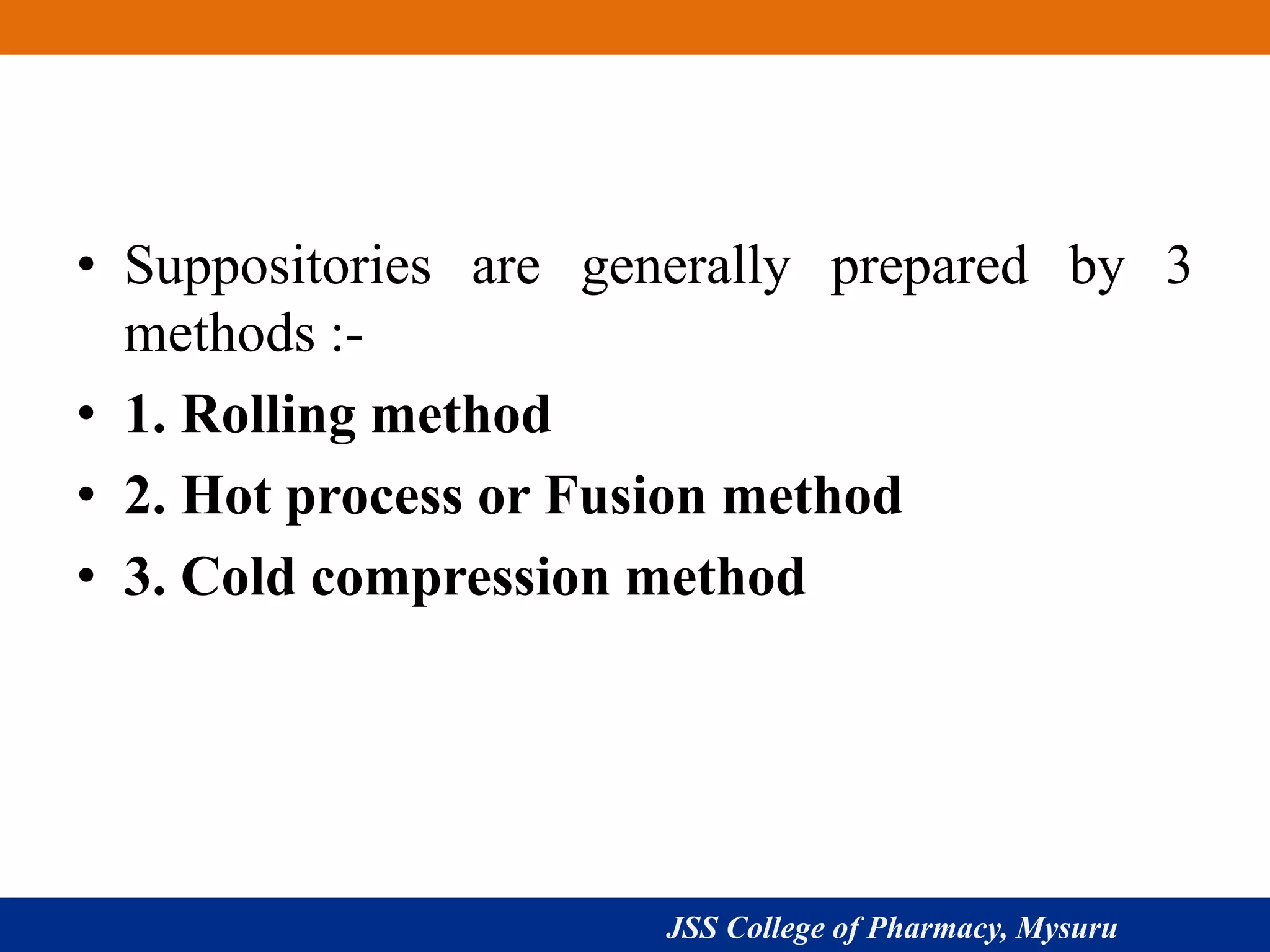 • Suppositories are generally prepared by 3 methods :-
• 1. Rolling method
• 2. Hot process or Fusion method
• 3. Cold compression method

JSS College of Pharmacy, Mysuru